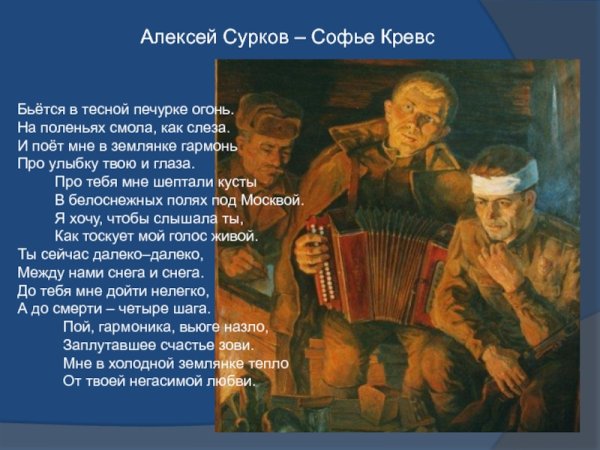 Алексей Сурков – Софье Кревс

Бьётся в тесной печурке огонь.
На поленьях смола, как слеза.
И поёт мне в землянке гармонь
Про улыбку твою и глаза.
Про тебя мне шептали кусты
В белоснежных полях под Москвой.
Я хочу, чтобы слышала ты,
Как тоскует мой голос живой.
Ты сейчас далеко–далеко,
Между нами снега и снега.
До тебя мне дойти нелегко,
А до смерти – четыре шага.
Пой, гармоника, вьюге назло,
Заплутавшее счастье зови.
Мне в холодной землянке тепло
От твоей негасимой любви.